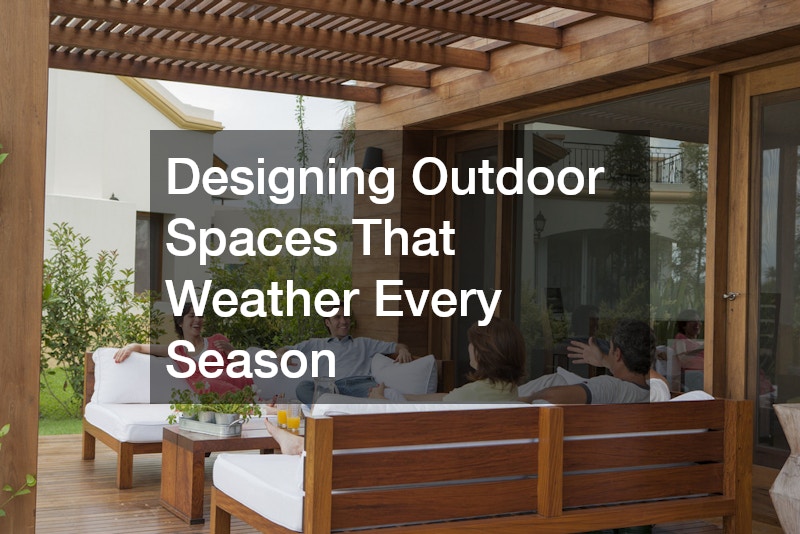 Designing Outdoor Spaces That Weather Every Season